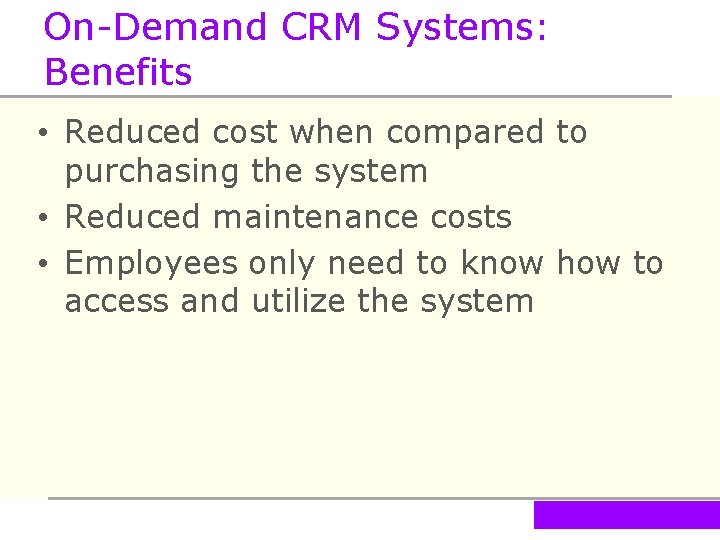 On-Demand CRM Systems: Benefits

• Reduced cost when compared to purchasing the system
• Reduced maintenance costs
• Employees only need to know how to access and utilize the system